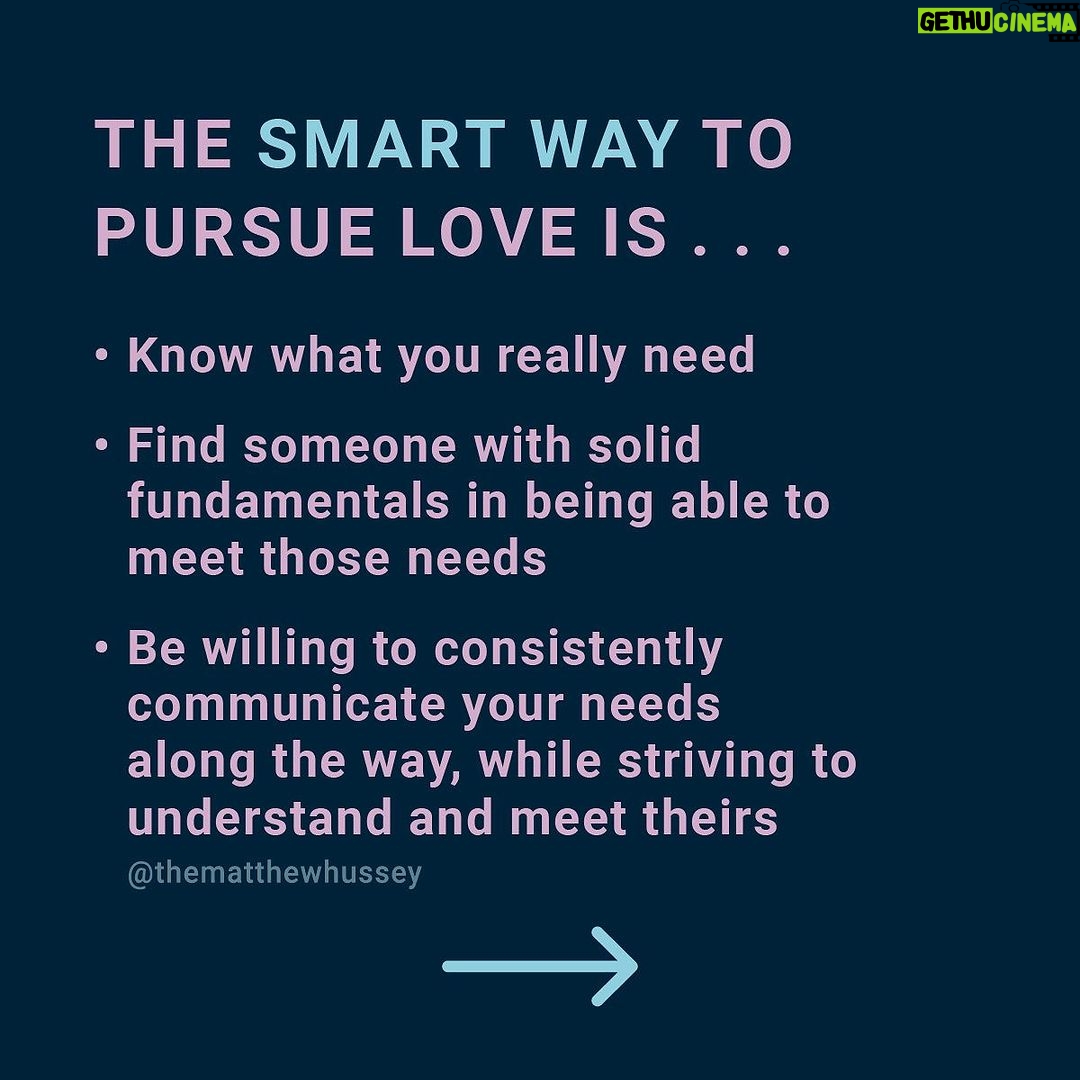 GETHU CINEMA

THE SMART WAY TO PURSUE LOVE IS . . .

• Know what you really need

• Find someone with solid fundamentals in being able to meet those needs

• Be willing to consistently communicate your needs along the way, while striving to understand and meet theirs

@thematthewhussey